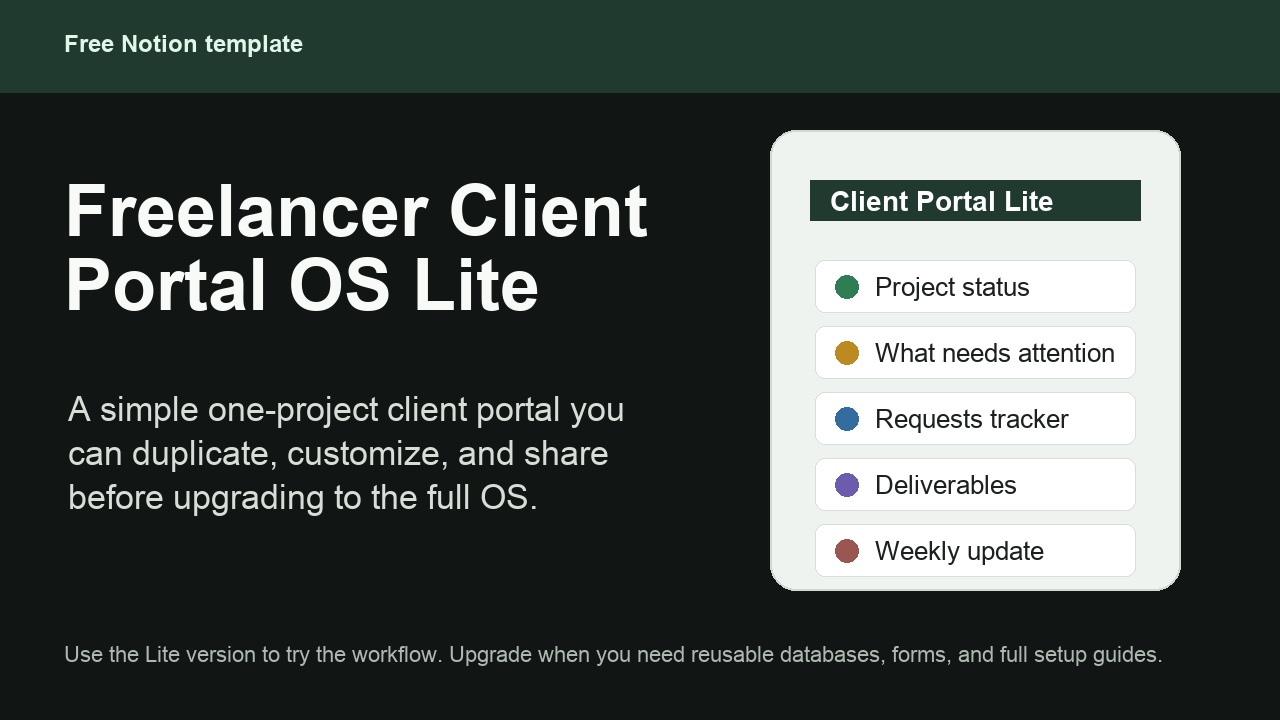 Free Notion template

Freelancer Client Portal OS Lite

A simple one-project client portal you can duplicate, customize, and share before upgrading to the full OS.

Client Portal Lite

Project status

What needs attention

Requests tracker

Deliverables

Weekly update

Use the Lite version to try the workflow. Upgrade when you need reusable databases, forms, and full setup guides.